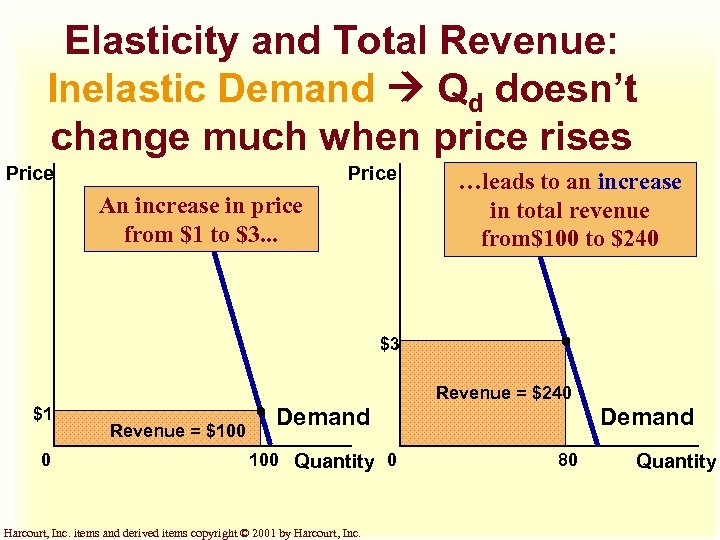 Elasticity and Total Revenue: Inelastic Demand → $Q_d$ doesn't change much when price rises

Price

An increase in price from \$1 to \$3...

\$1

Revenue = \$100

Demand

0

100

Quantity

Price

...leads to an increase in total revenue from\$100 to \$240

\$3

Revenue = \$240

Demand

0

80

Quantity

Harcourt, Inc. items and derived items copyright © 2001 by Harcourt, Inc.